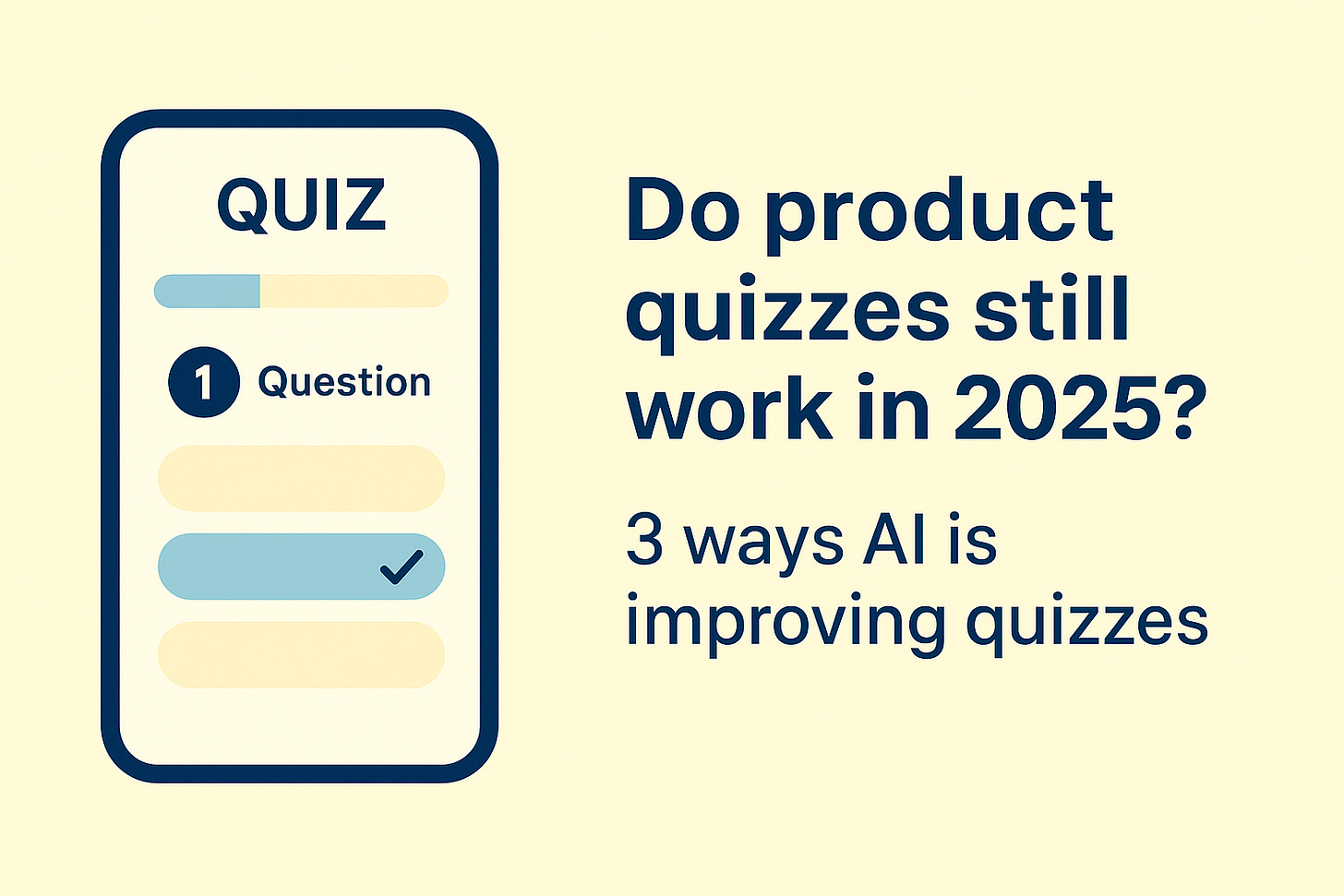 QUIZ

1 Question

Do product quizzes still work in 2025?

3 ways AI is improving quizzes